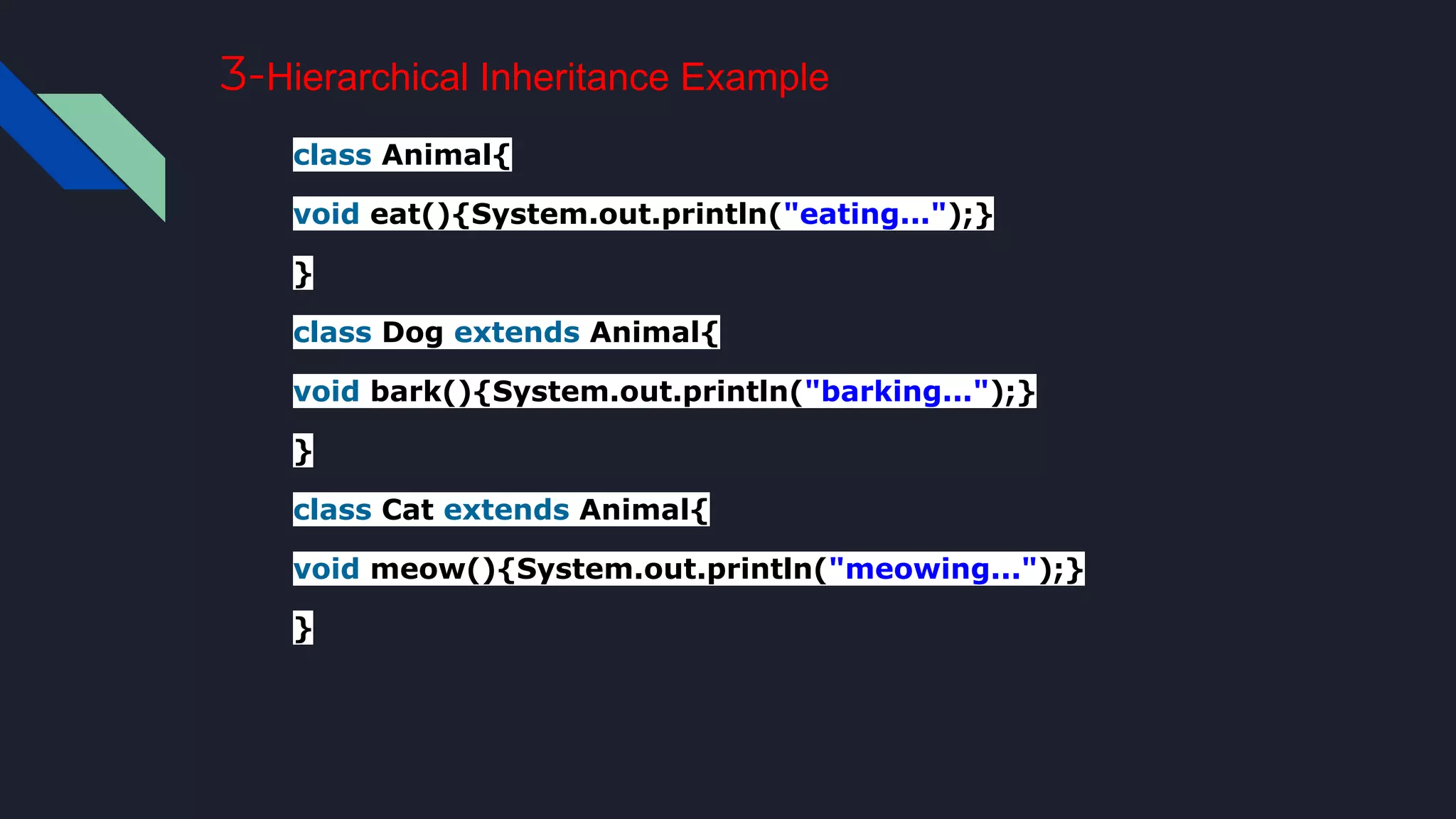 3-Hierarchical Inheritance Example

class Animal{

void eat(){System.out.println("eating...");}

}

class Dog extends Animal{

void bark(){System.out.println("barking...");}

}

class Cat extends Animal{

void meow(){System.out.println("meowing...");}

}